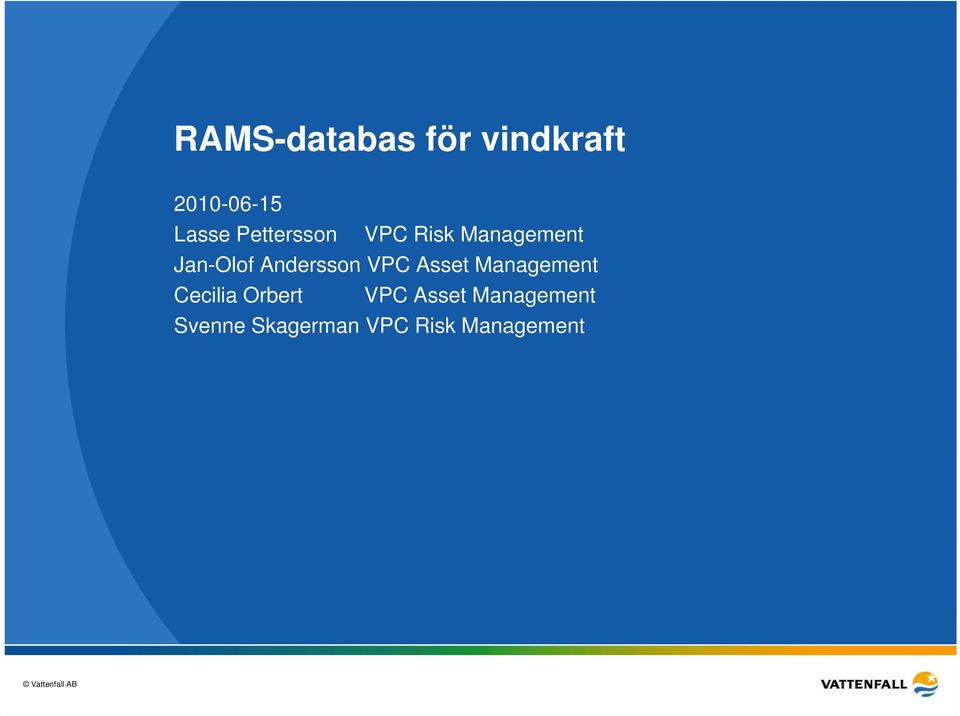 RAMS-databas för vindkraft

2010-06-15
Lasse Pettersson VPC Risk Management
Jan-Olof Andersson VPC Asset Management
Cecilia Orbert VPC Asset Management
Svenne Skagerman VPC Risk Management

© Vattenfall AB

VATTENFALL